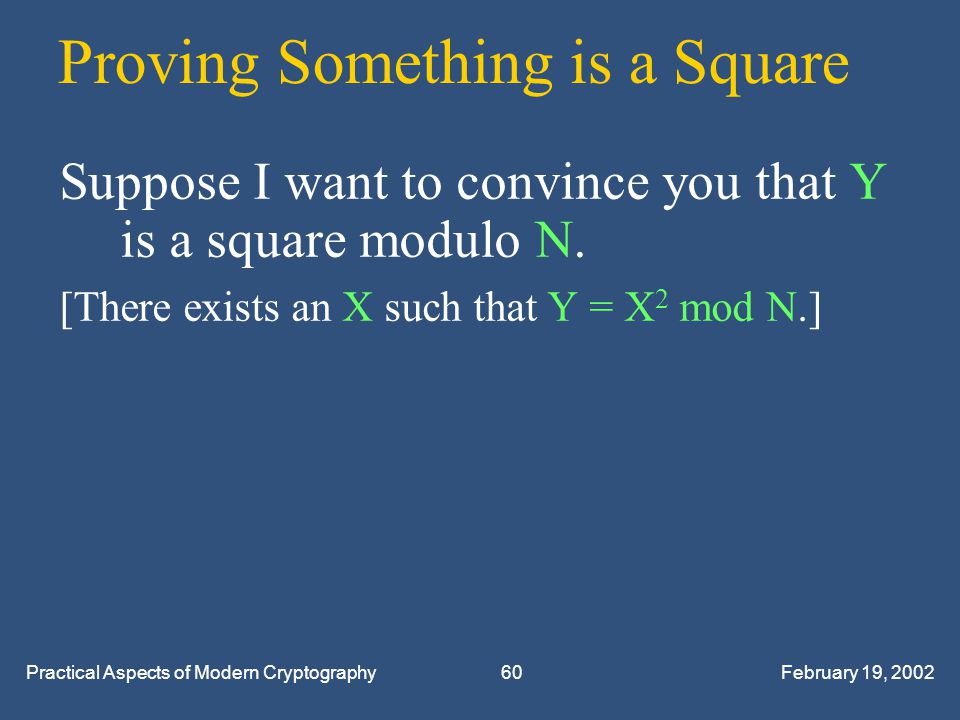 Proving Something is a Square

Suppose I want to convince you that Y is a square modulo N.

[There exists an X such that $Y = X^2 \bmod N$.]

Practical Aspects of Modern Cryptography 60 February 19, 2002